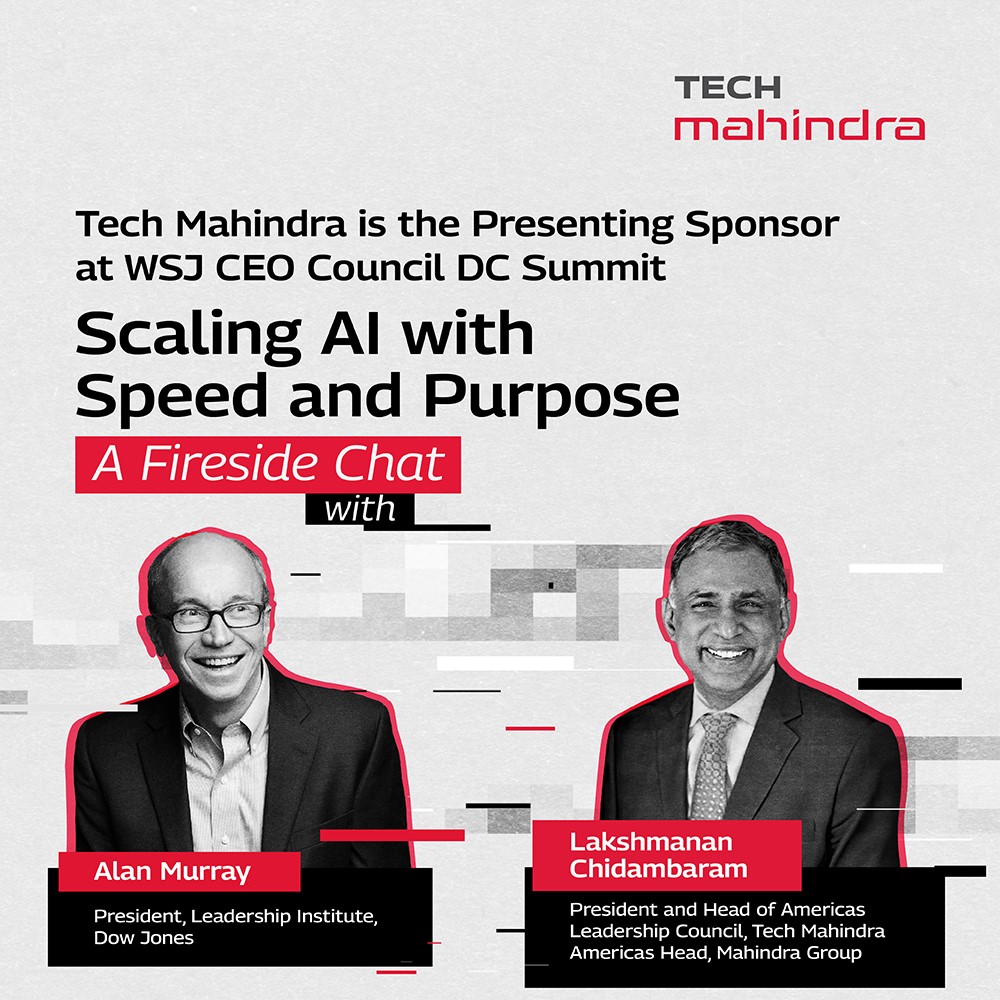 TECH
mahindra

Tech Mahindra is the Presenting Sponsor at WSJ CEO Council DC Summit

Scaling AI with Speed and Purpose

A Fireside Chat

with

Alan Murray

President, Leadership Institute, Dow Jones

Lakshmanan Chidambaram

President and Head of Americas Leadership Council, Tech Mahindra
Americas Head, Mahindra Group